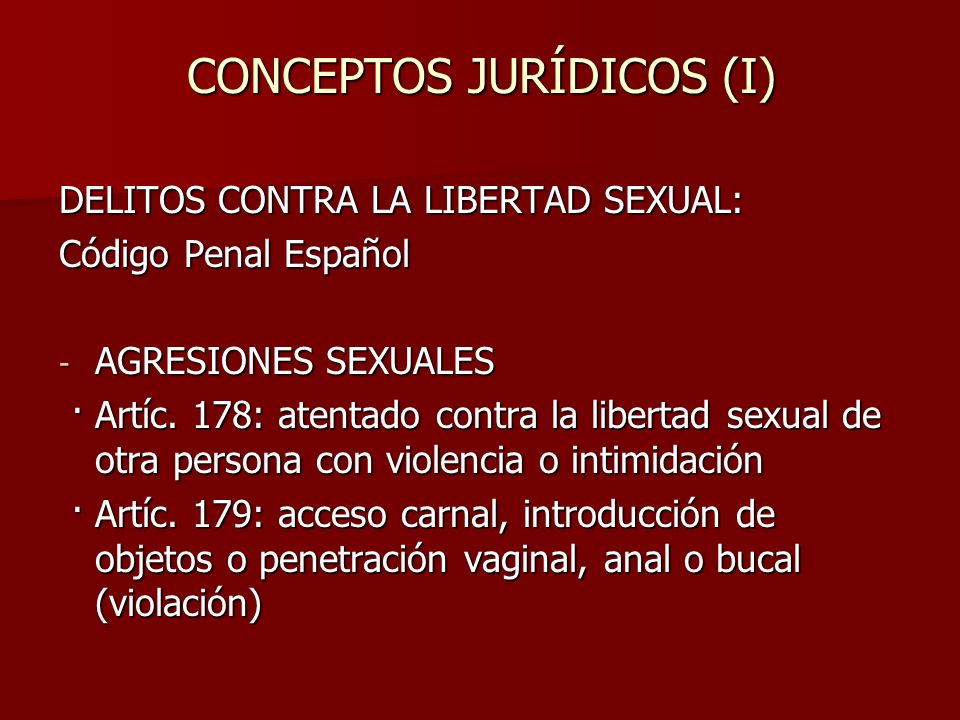 CONCEPTOS JURÍDICOS (I)

DELITOS CONTRA LA LIBERTAD SEXUAL:
Código Penal Español

- AGRESIONES SEXUALES
· Artíc. 178: atentado contra la libertad sexual de otra persona con violencia o intimidación
· Artíc. 179: acceso carnal, introducción de objetos o penetración vaginal, anal o bucal (violación)